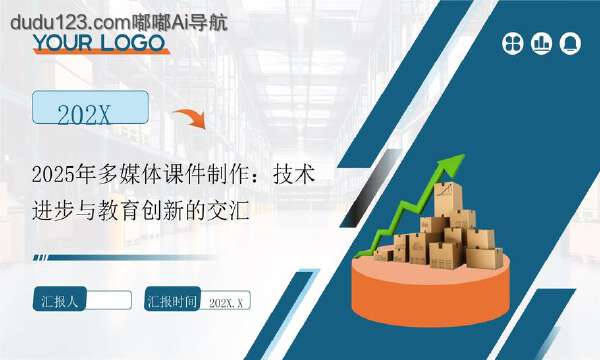 dudu123.com嘟嘟Ai导航

YOUR LOGO

202X

2025年多媒体课件制作：技术进步与教育创新的交汇

汇报人

汇报时间 202X.X